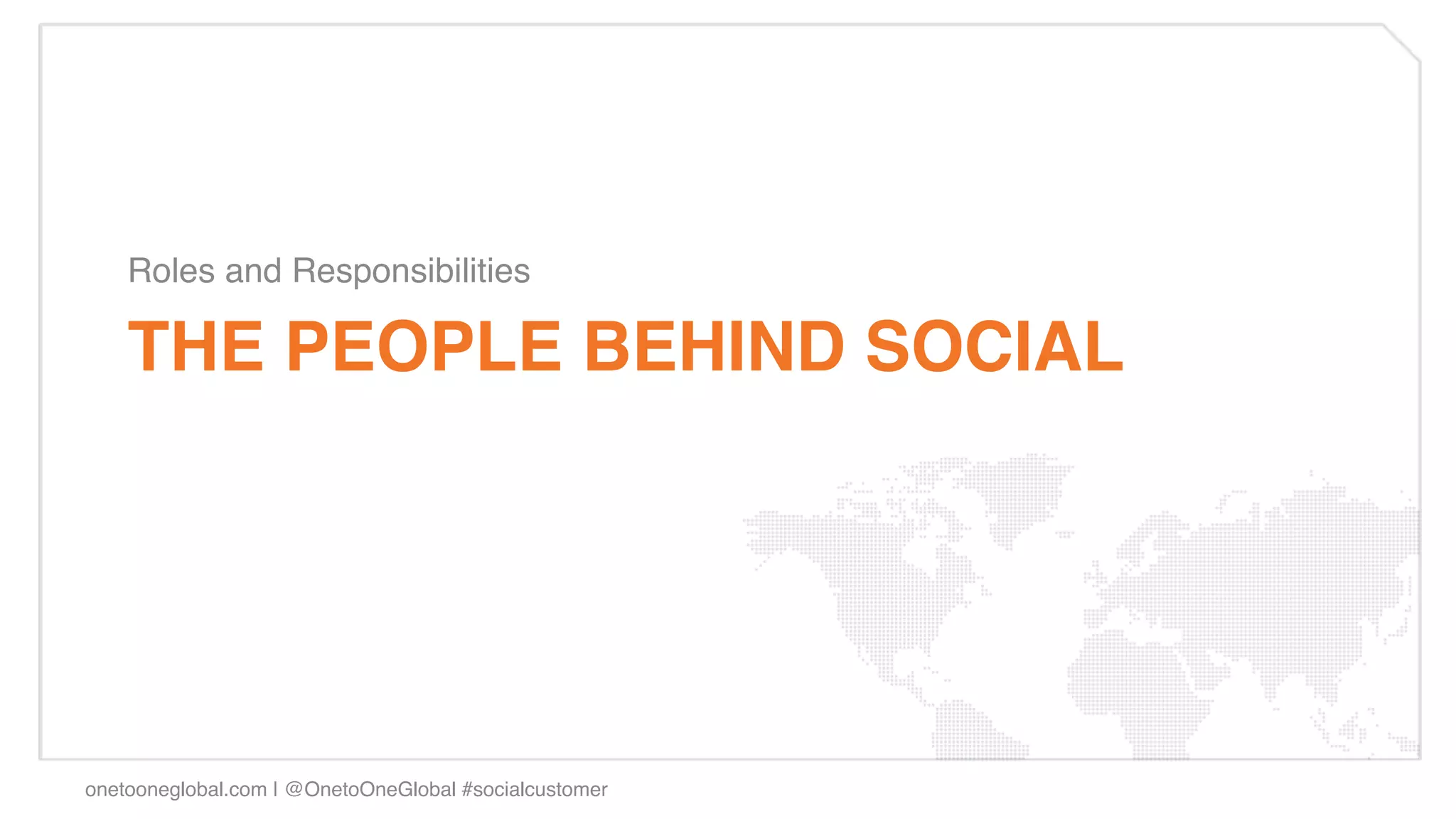 Roles and Responsibilities

THE PEOPLE BEHIND SOCIAL

onetooneglobal.com | @OnetoOneGlobal #socialcustomer